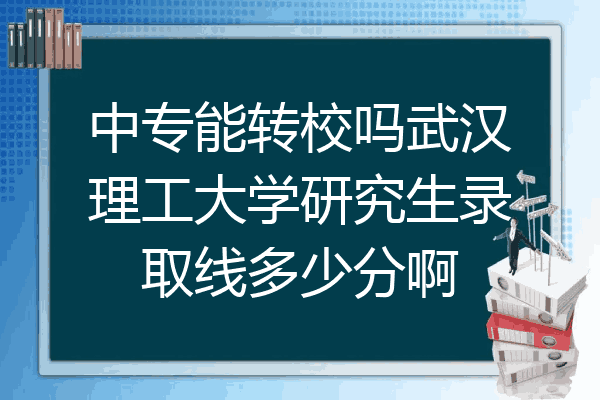 中专能转校吗武汉理工大学研究生录取线多少分啊